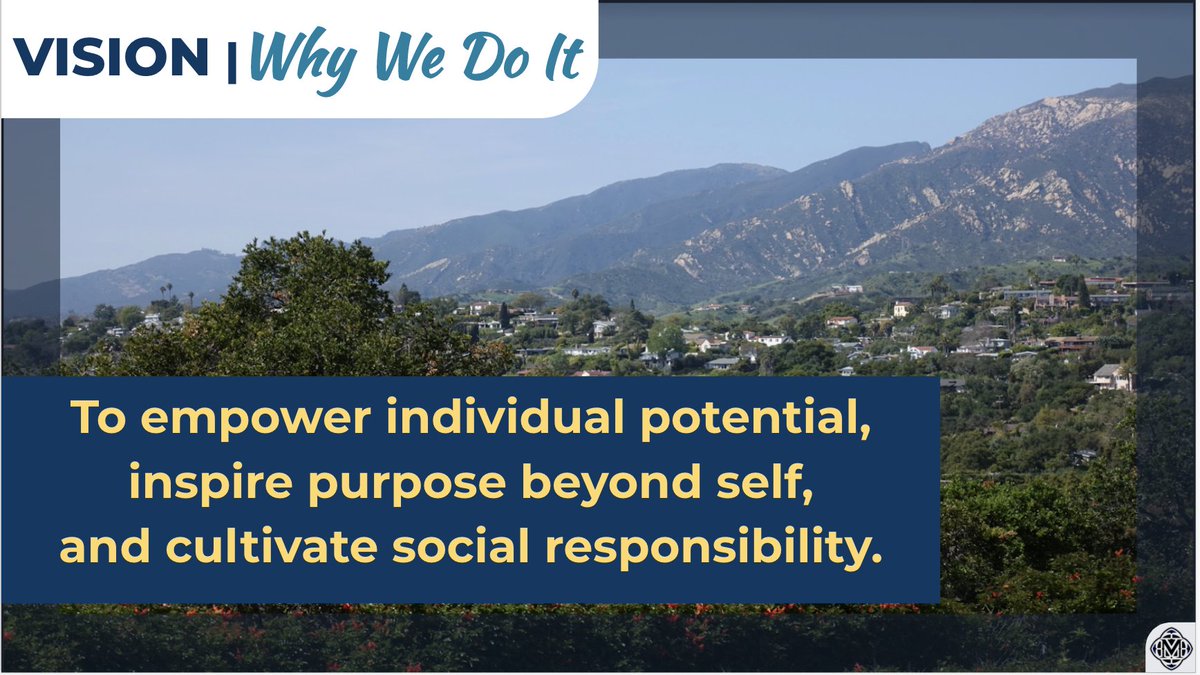 VISION | Why We Do It

To empower individual potential, inspire purpose beyond self, and cultivate social responsibility.